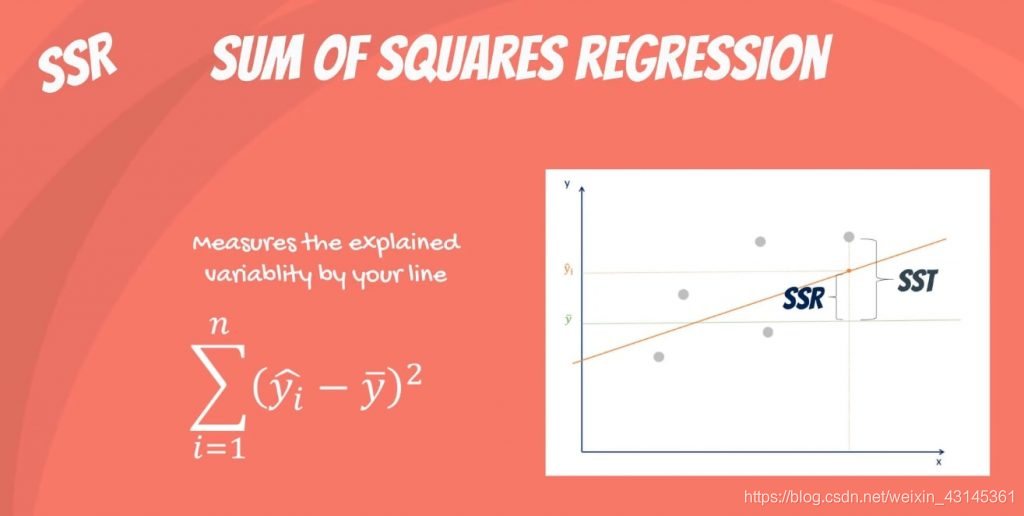 SSR SUM OF SQUARES REGRESSION

Measures the explained variablity by your line

$\sum_{i=1}^{n}(\hat{y}_i - \bar{y})^2$

y

$\hat{y}_i$

$\bar{y}$

SSR

SST

x

https://blog.csdn.net/weixin_43145361